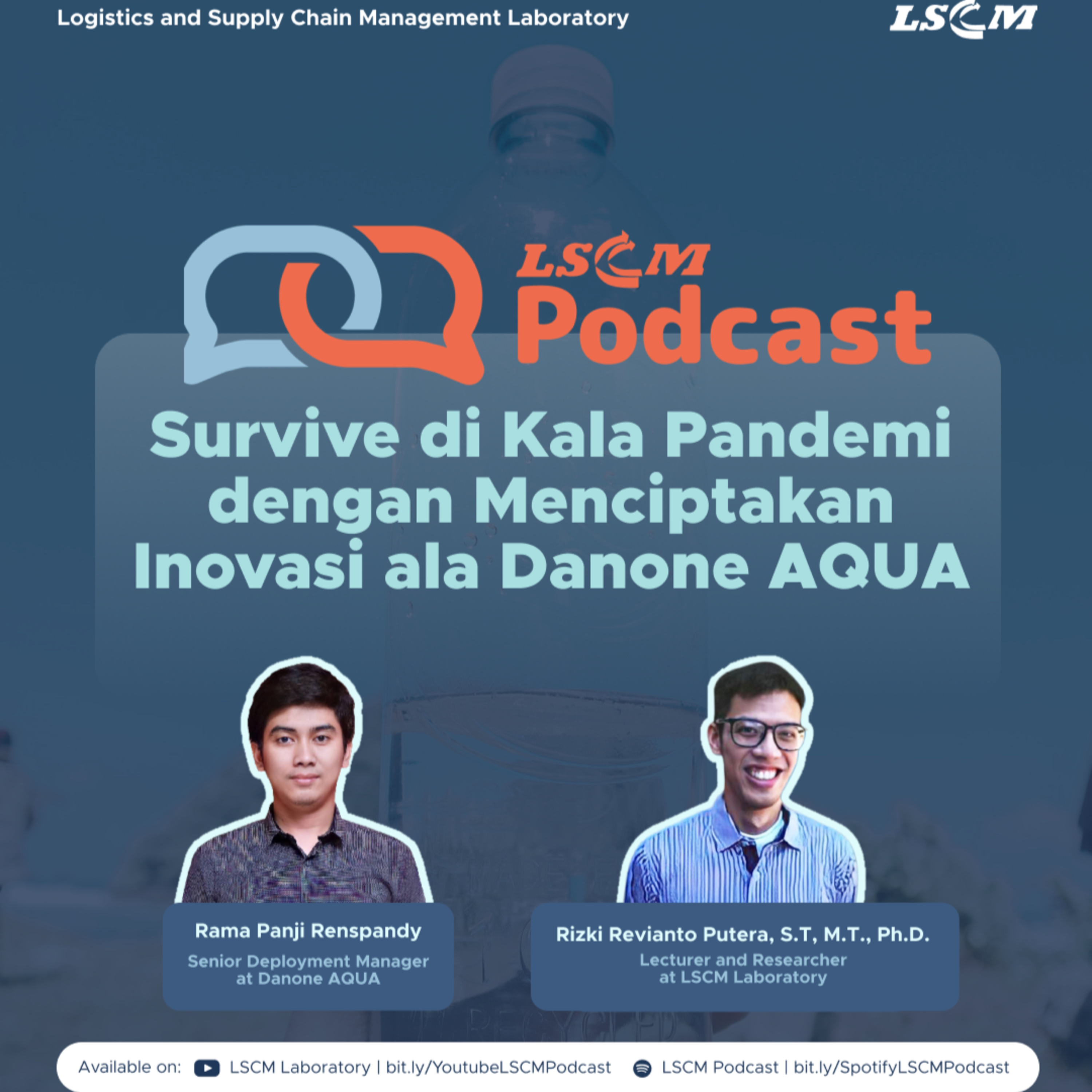 Logistics and Supply Chain Management Laboratory

LSCM

LSCM Podcast

Survive di Kala Pandemi dengan Menciptakan Inovasi ala Danone AQUA

Rama Panji Renspandy
Senior Deployment Manager at Danone AQUA

Rizki Revianto Putera, S.T, M.T., Ph.D.
Lecturer and Researcher at LSCM Laboratory

Available on: LSCM Laboratory | bit.ly/YoutubeLSCMPodcast LSCM Podcast | bit.ly/SpotifyLSCMPodcast